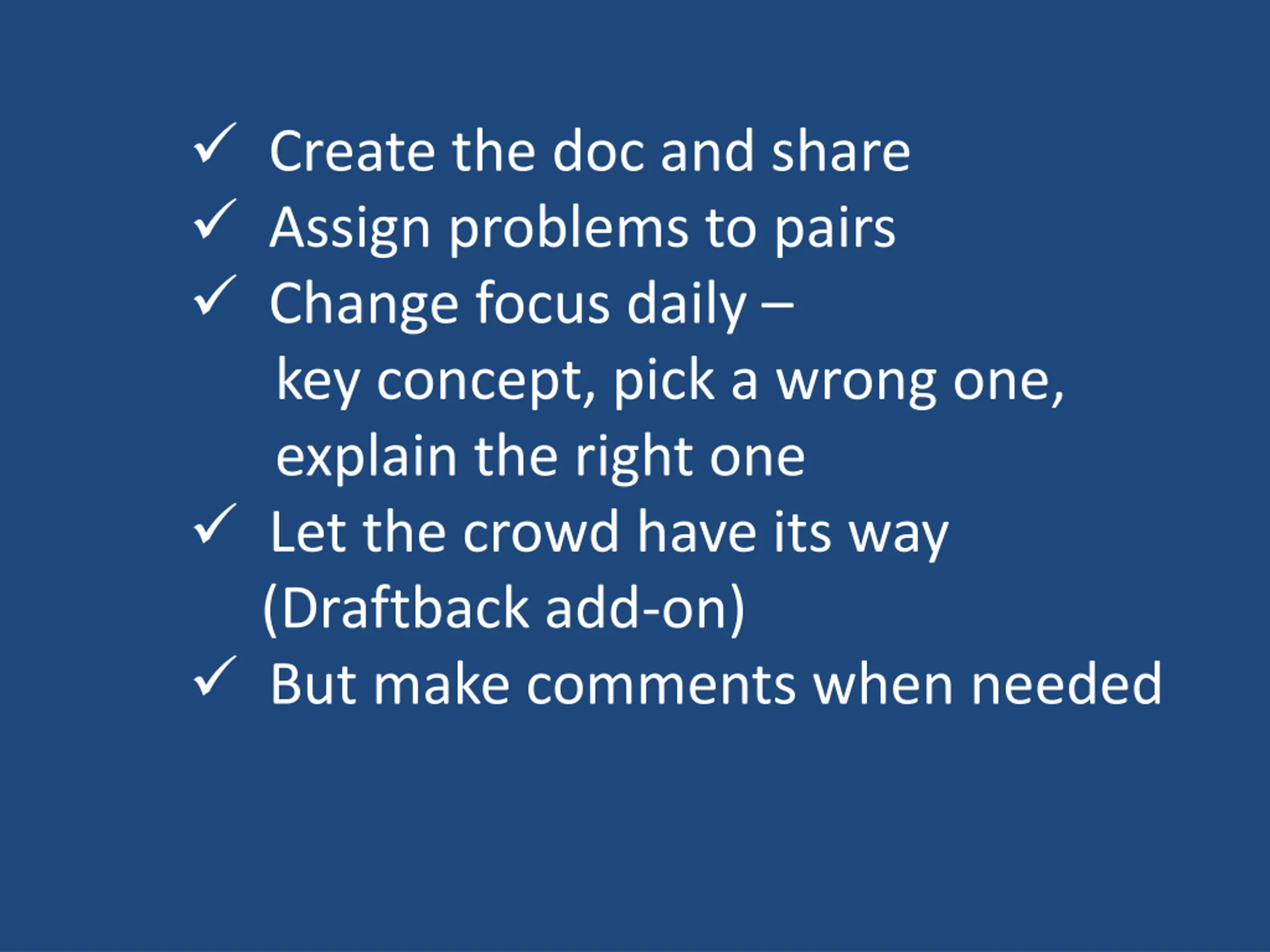 ✓ Create the doc and share
✓ Assign problems to pairs
✓ Change focus daily – key concept, pick a wrong one, explain the right one
✓ Let the crowd have its way (Draftback add-on)
✓ But make comments when needed